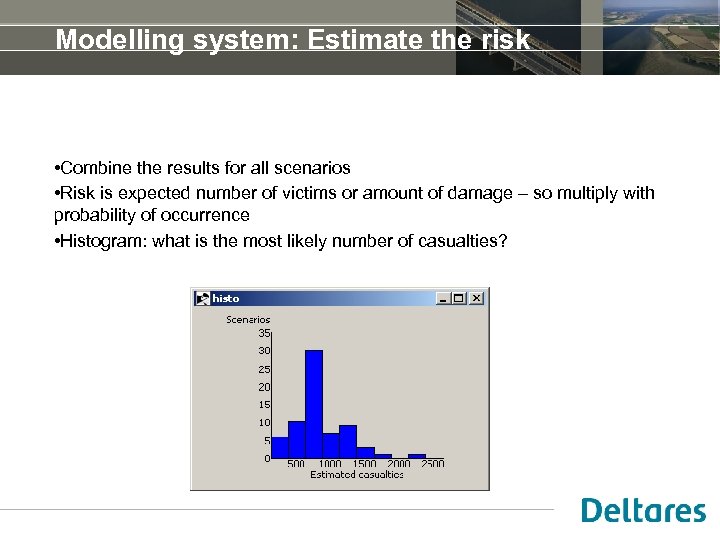 Modelling system: Estimate the risk

•Combine the results for all scenarios
•Risk is expected number of victims or amount of damage – so multiply with probability of occurrence
•Histogram: what is the most likely number of casualties?

histo

Scenarios
35
30
25
20
15
10
5
0
500 1000 1500 2000 2500
Estimated casualties

Deltares